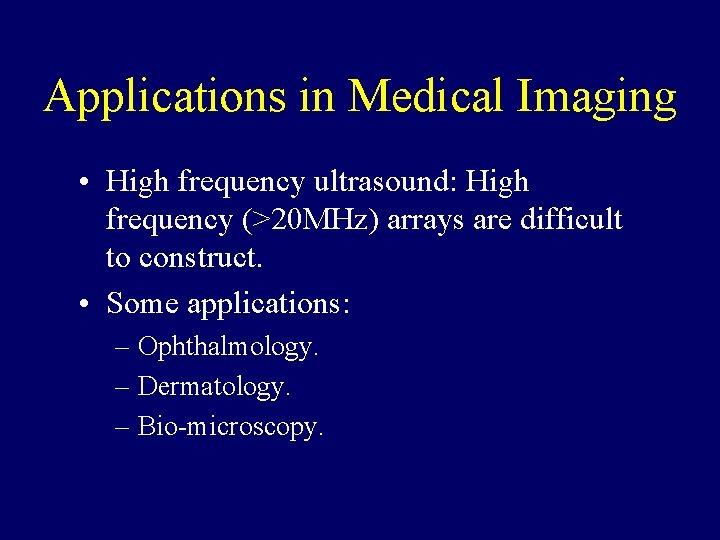 Applications in Medical Imaging

• High frequency ultrasound: High frequency (>20MHz) arrays are difficult to construct.

• Some applications:

– Ophthalmology.

– Dermatology.

– Bio-microscopy.